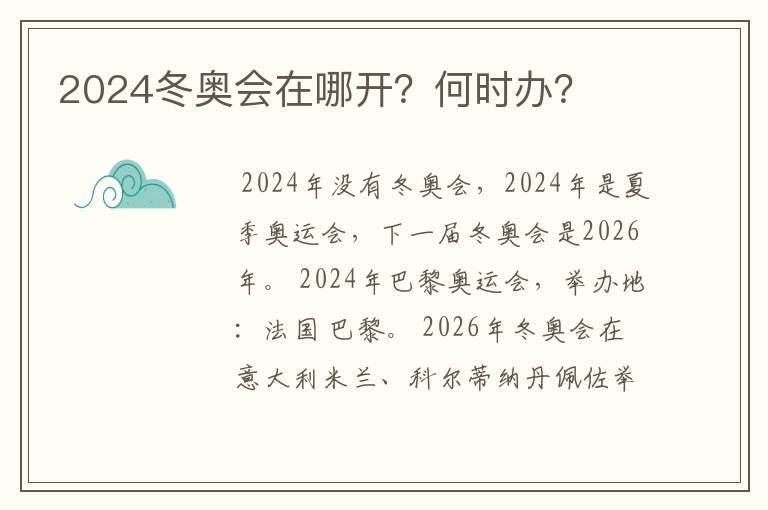 2024冬奥会在哪开？何时办？

2024年没有冬奥会，2024年是夏季奥运会，下一届冬奥会是2026年。2024年巴黎奥运会，举办地：法国巴黎。2026年冬奥会在意大利米兰、科尔蒂纳丹佩佐举